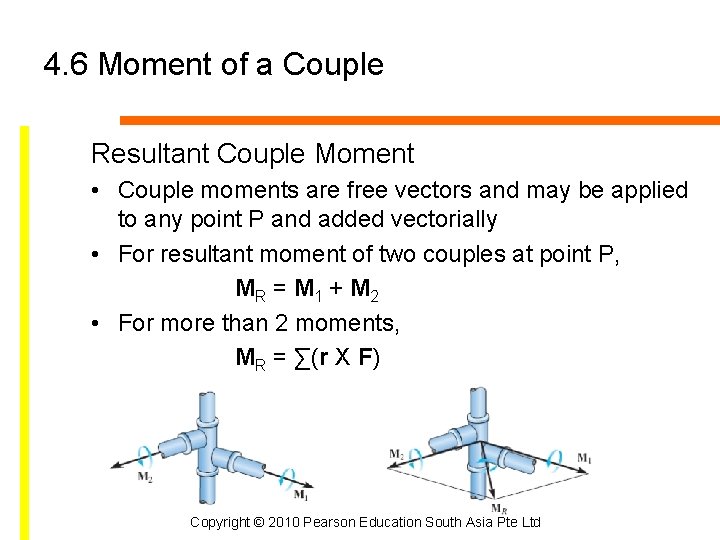 4.6 Moment of a Couple

Resultant Couple Moment

• Couple moments are free vectors and may be applied to any point P and added vectorially

• For resultant moment of two couples at point P,

$\mathbf{M}_R = \mathbf{M}_1 + \mathbf{M}_2$

• For more than 2 moments,

$\mathbf{M}_R = \sum(\mathbf{r} \times \mathbf{F})$

$\mathbf{M}_2$

$\mathbf{M}_1$

$\mathbf{M}_2$

$\mathbf{M}_1$

$\mathbf{M}_R$

Copyright © 2010 Pearson Education South Asia Pte Ltd